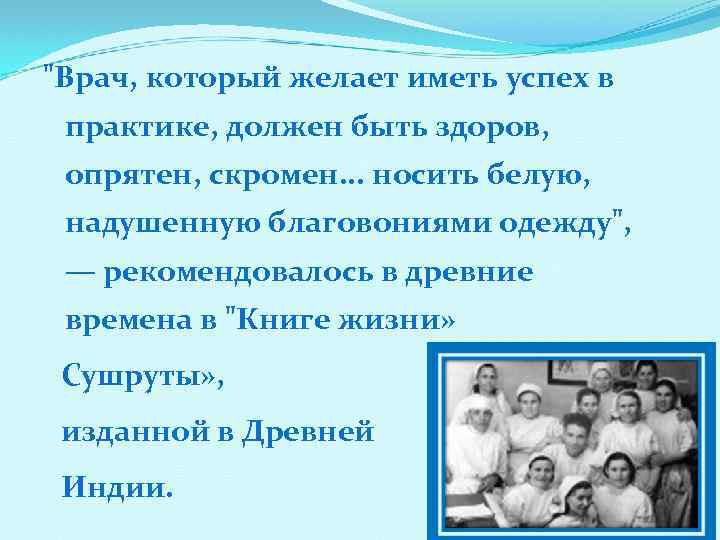 "Врач, который желает иметь успех в практике, должен быть здоров, опрятен, скромен… носить белую, надушенную благовониями одежду", — рекомендовалось в древние времена в "Книге жизни»

Сушруты»,

изданной в Древней

Индии.